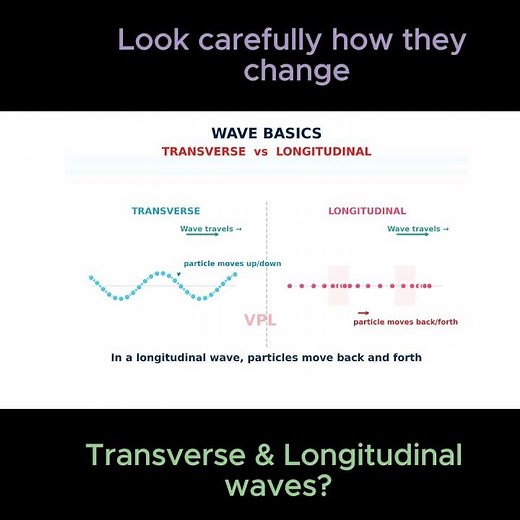 Look carefully how they change

WAVE BASICS
TRANSVERSE vs LONGITUDINAL

TRANSVERSE
Wave travels →
particle moves up/down

LONGITUDINAL
Wave travels →
particle moves back/forth

VPL

In a longitudinal wave, particles move back and forth

Transverse & Longitudinal waves?